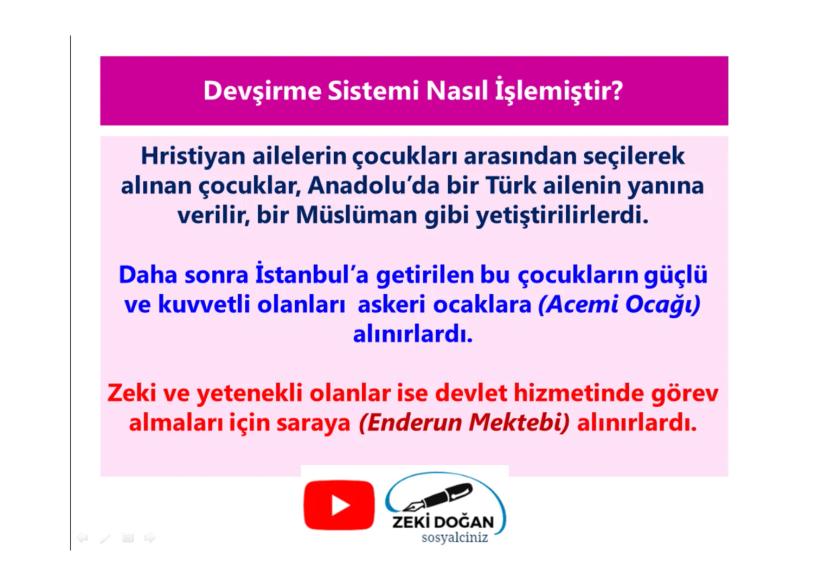 Devşirme Sistemi Nasıl İşlemiştir?

Hristiyan ailelerin çocukları arasından seçilerek alınan çocuklar, Anadolu'da bir Türk ailenin yanına verilir, bir Müslüman gibi yetiştirilirlerdi.

Daha sonra İstanbul'a getirilen bu çocukların güçlü ve kuvvetli olanları askeri ocaklara (Acemi Ocağı) alınırlardı.

Zeki ve yetenekli olanlar ise devlet hizmetinde görev almaları için saraya (Enderun Mektebi) alınırlardı.

ZEKİ DOĞAN
sosyalciniz